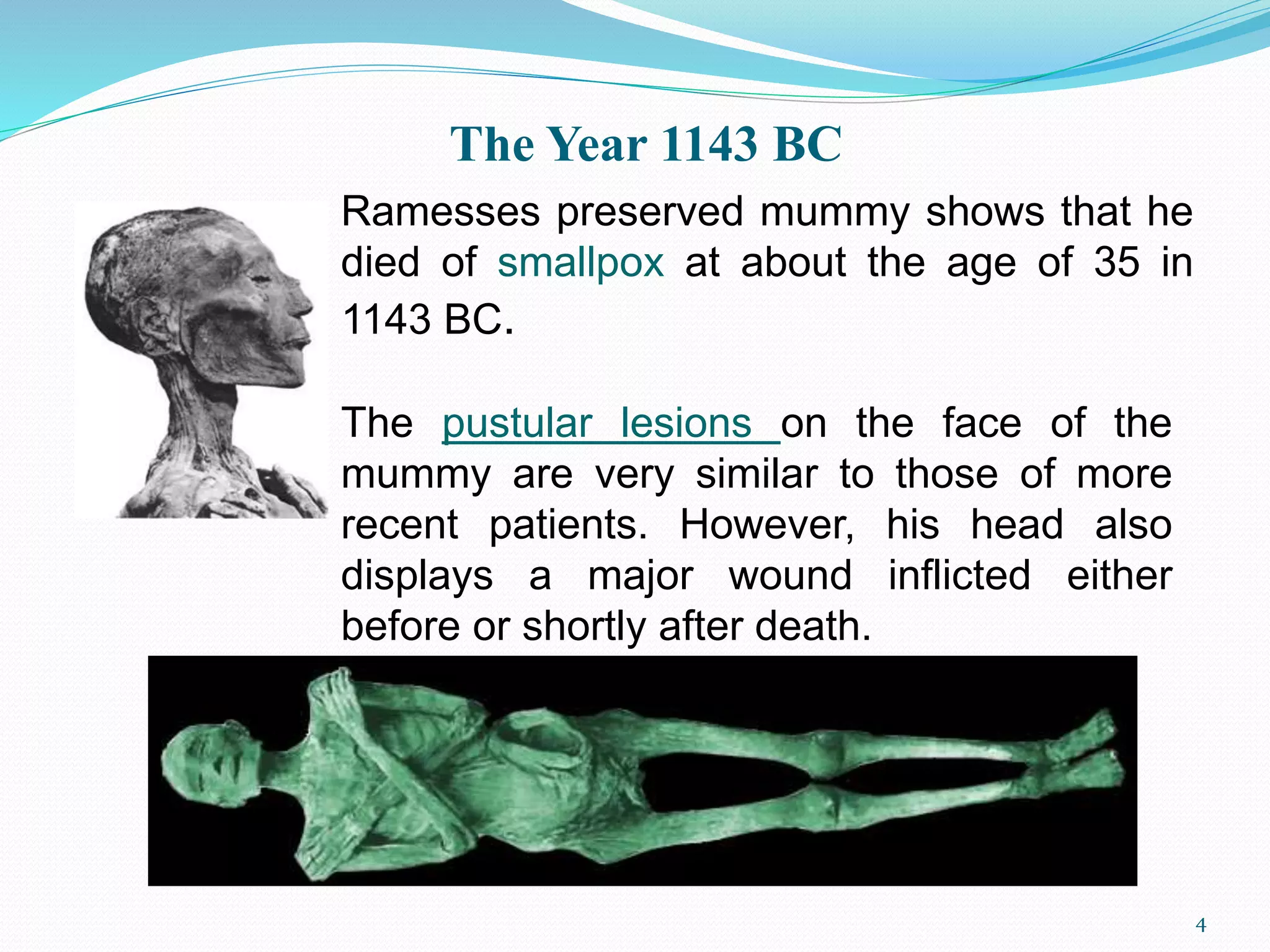 The Year 1143 BC

Ramesses preserved mummy shows that he died of smallpox at about the age of 35 in 1143 BC.

The pustular lesions on the face of the mummy are very similar to those of more recent patients. However, his head also displays a major wound inflicted either before or shortly after death.

4